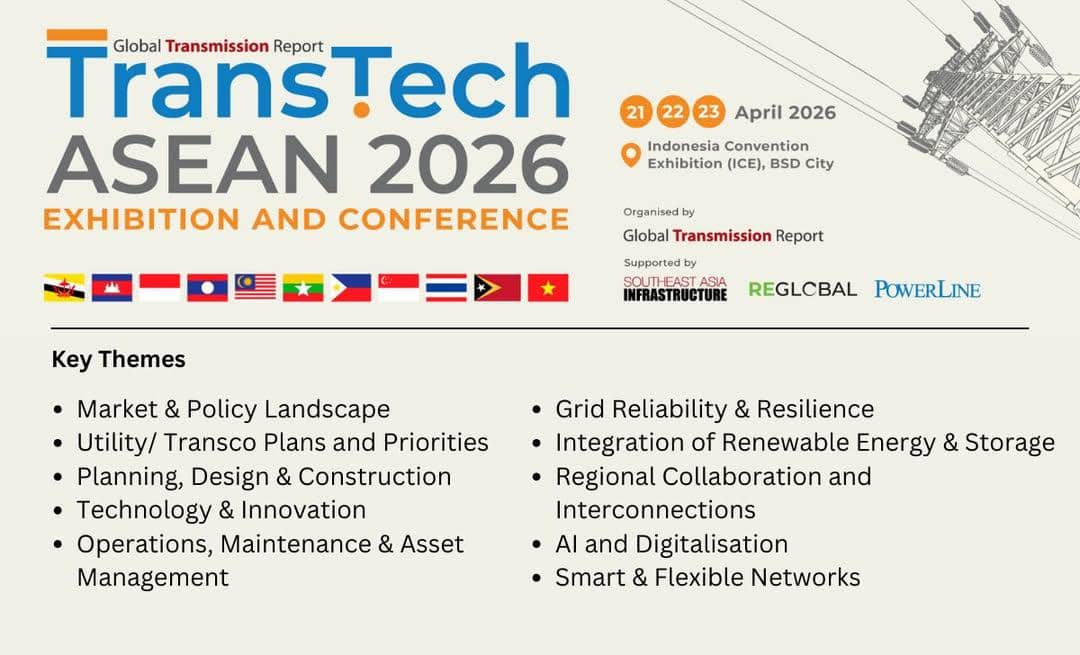 Global Transmission Report
TransTech
ASEAN 2026
EXHIBITION AND CONFERENCE

21 22 23 April 2026
Indonesia Convention Exhibition (ICE), BSD City

Organised by
Global Transmission Report

Supported by
SOUTHEAST ASIA INFRASTRUCTURE
REGLOBAL
POWERLINE

Key Themes

- Market & Policy Landscape
- Utility/ Transco Plans and Priorities
- Planning, Design & Construction
- Technology & Innovation
- Operations, Maintenance & Asset Management

- Grid Reliability & Resilience
- Integration of Renewable Energy & Storage
- Regional Collaboration and Interconnections
- AI and Digitalisation
- Smart & Flexible Networks